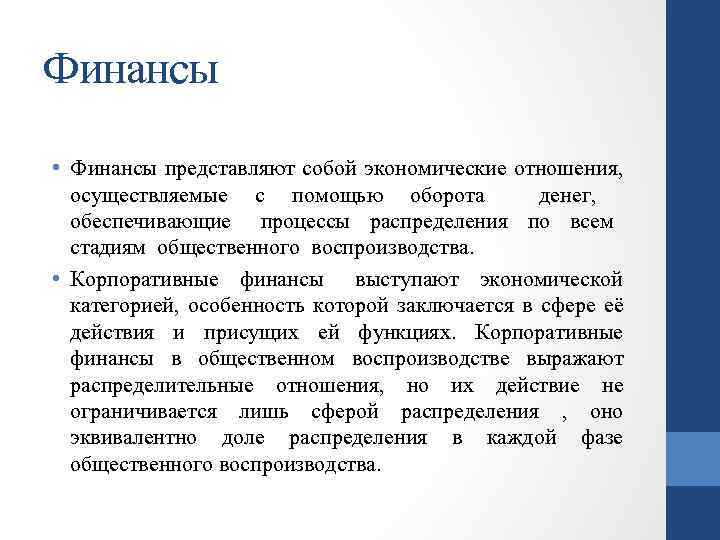 Финансы

• Финансы представляют собой экономические отношения, осуществляемые с помощью оборота денег, обеспечивающие процессы распределения по всем стадиям общественного воспроизводства.

• Корпоративные финансы выступают экономической категорией, особенность которой заключается в сфере её действия и присущих ей функциях. Корпоративные финансы в общественном воспроизводстве выражают распределительные отношения, но их действие не ограничивается лишь сферой распределения , оно эквивалентно доле распределения в каждой фазе общественного воспроизводства.